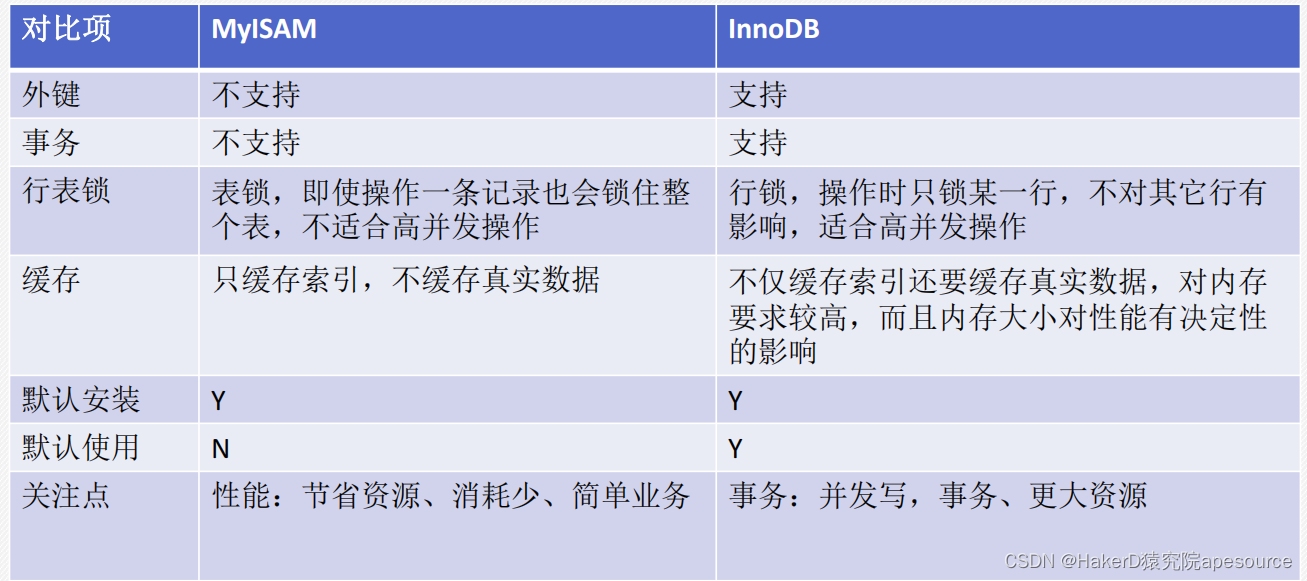 | 对比项 | MyISAM | InnoDB |
|---|---|---|
| 外键 | 不支持 | 支持 |
| 事务 | 不支持 | 支持 |
| 行表锁 | 表锁，即使操作一条记录也会锁住整个表，不适合高并发操作 | 行锁，操作时只锁某一行，不对其它行有影响，适合高并发操作 |
| 缓存 | 只缓存索引，不缓存真实数据 | 不仅缓存索引还要缓存真实数据，对内存要求较高，而且内存大小对性能有决定性的影响 |
| 默认安装 | Y | Y |
| 默认使用 | N | Y |
| 关注点 | 性能：节省资源、消耗少、简单业务 | 事务：并发写，事务、更大资源 |

CSDN @HakerD猿究院apesource